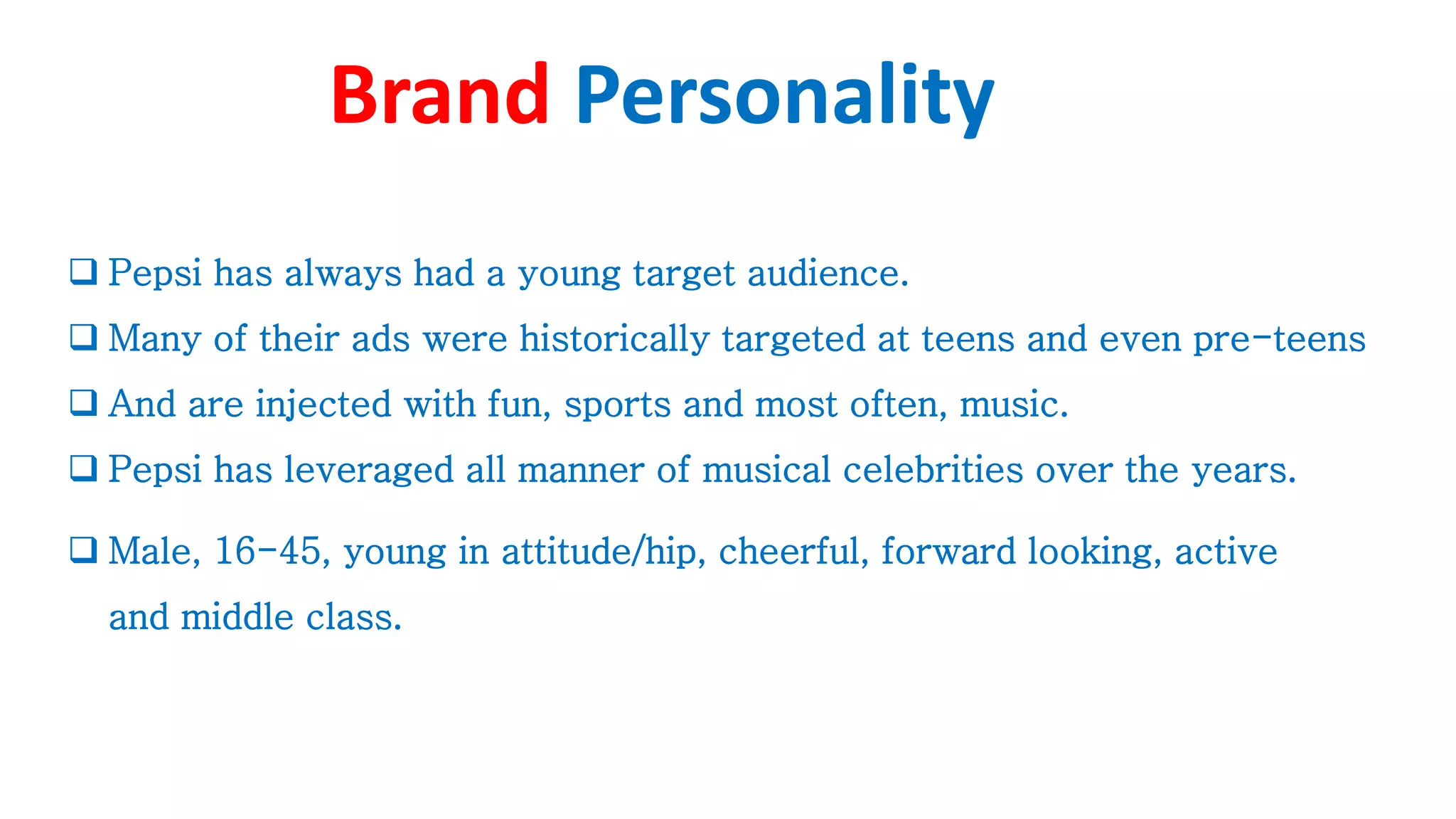 Brand Personality

❑ Pepsi has always had a young target audience.

❑ Many of their ads were historically targeted at teens and even pre-teens

❑ And are injected with fun, sports and most often, music.

❑ Pepsi has leveraged all manner of musical celebrities over the years.

❑ Male, 16-45, young in attitude/hip, cheerful, forward looking, active and middle class.